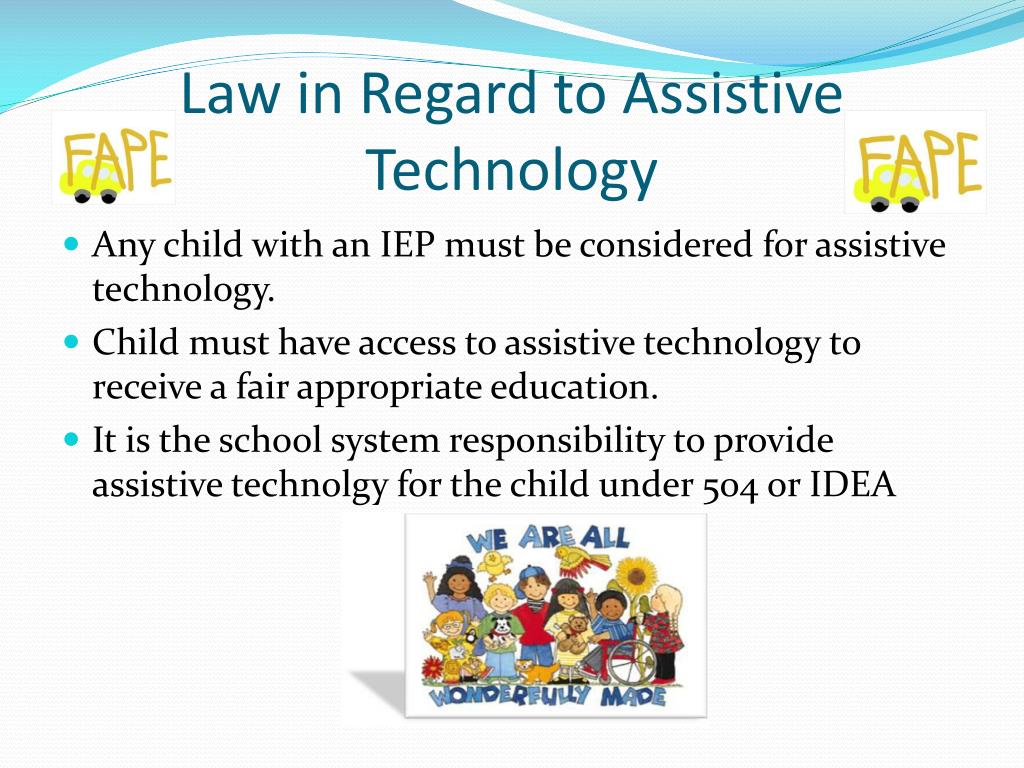 FAPE

Law in Regard to Assistive Technology

FAPE

Any child with an IEP must be considered for assistive technology.

Child must have access to assistive technology to receive a fair appropriate education.

It is the school system responsibility to provide assistive technolgy for the child under 504 or IDEA

WE ARE ALL WONDERFULLY MADE